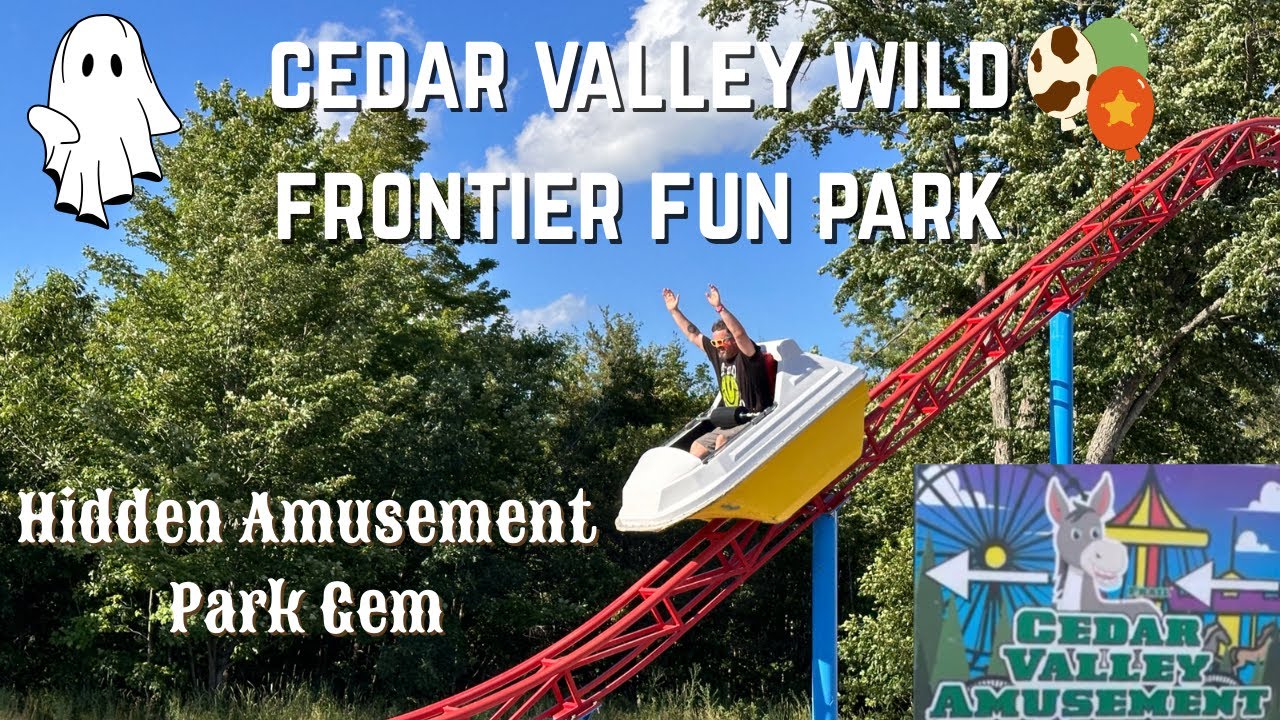 CEDAR VALLEY WILD FRONTIER FUN PARK

Hidden Amusement Park Gem

CEDAR VALLEY AMUSEMENT